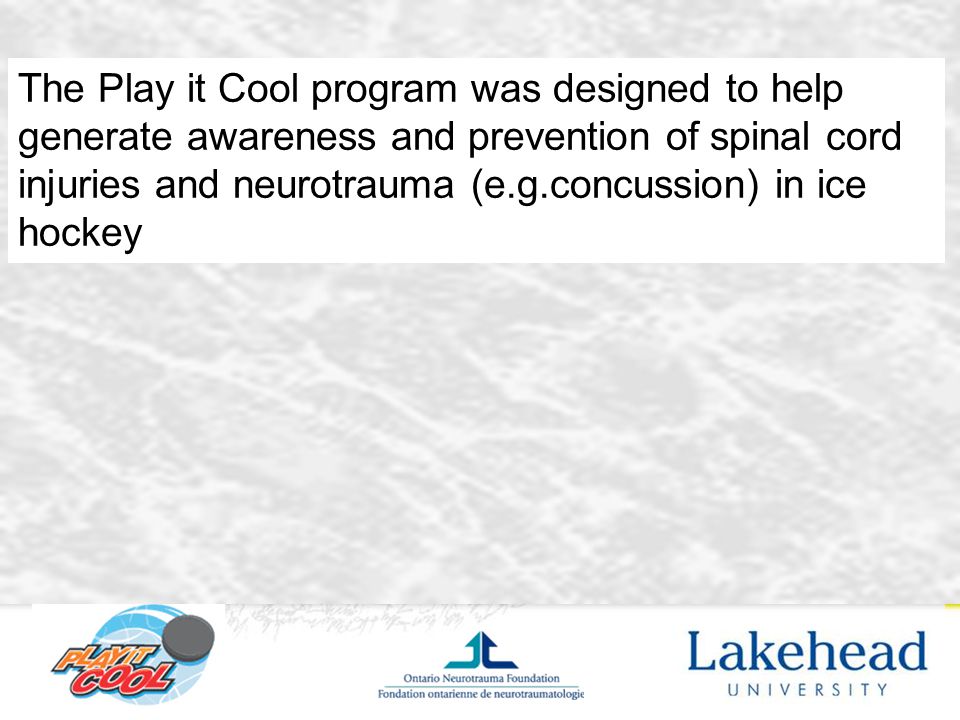 The Play it Cool program was designed to help generate awareness and prevention of spinal cord injuries and neurotrauma (e.g.concussion) in ice hockey

PLAY IT COOL

Ontario Neurotrauma Foundation
Fondation ontarienne de neurotraumatologie

Lakehead
UNIVERSITY